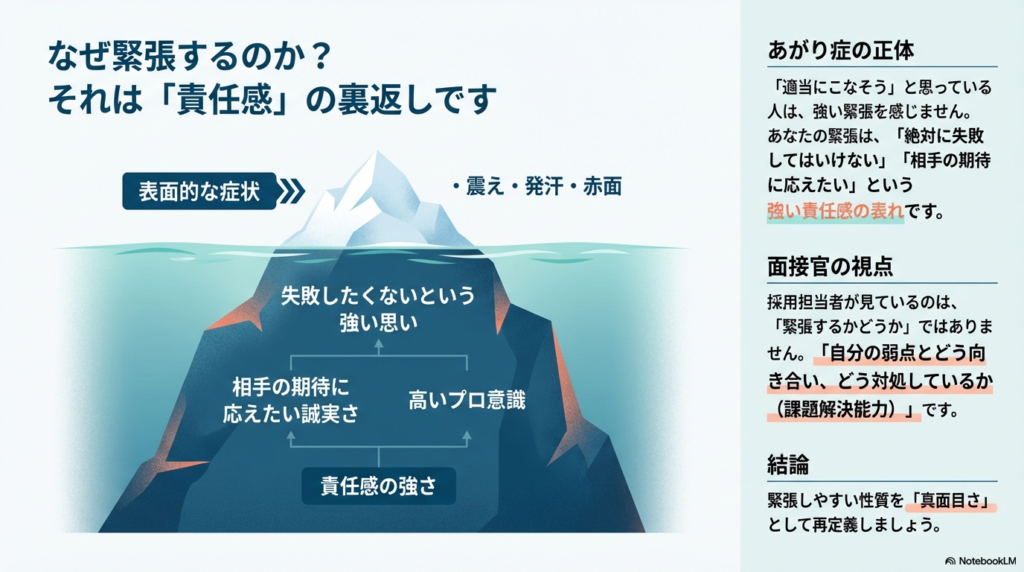 なぜ緊張するのか？
それは「責任感」の裏返しです

表面的な症状

・震え・発汗・赤面

失敗したくないという強い思い

相手の期待に応えたい誠実さ

高いプロ意識

責任感の強さ

あがり症の正体

「適当にこなそう」と思っている人は、強い緊張を感じません。あなたの緊張は、「絶対に失敗してはいけない」「相手の期待に応えたい」という強い責任感の表れです。

面接官の視点

採用担当者が見ているのは、「緊張するかどうか」ではありません。「自分の弱点とどう向き合い、どう対処しているか（課題解決能力）」です。

結論

緊張しやすい性質を「真面目さ」として再定義しましょう。

NotebookLM